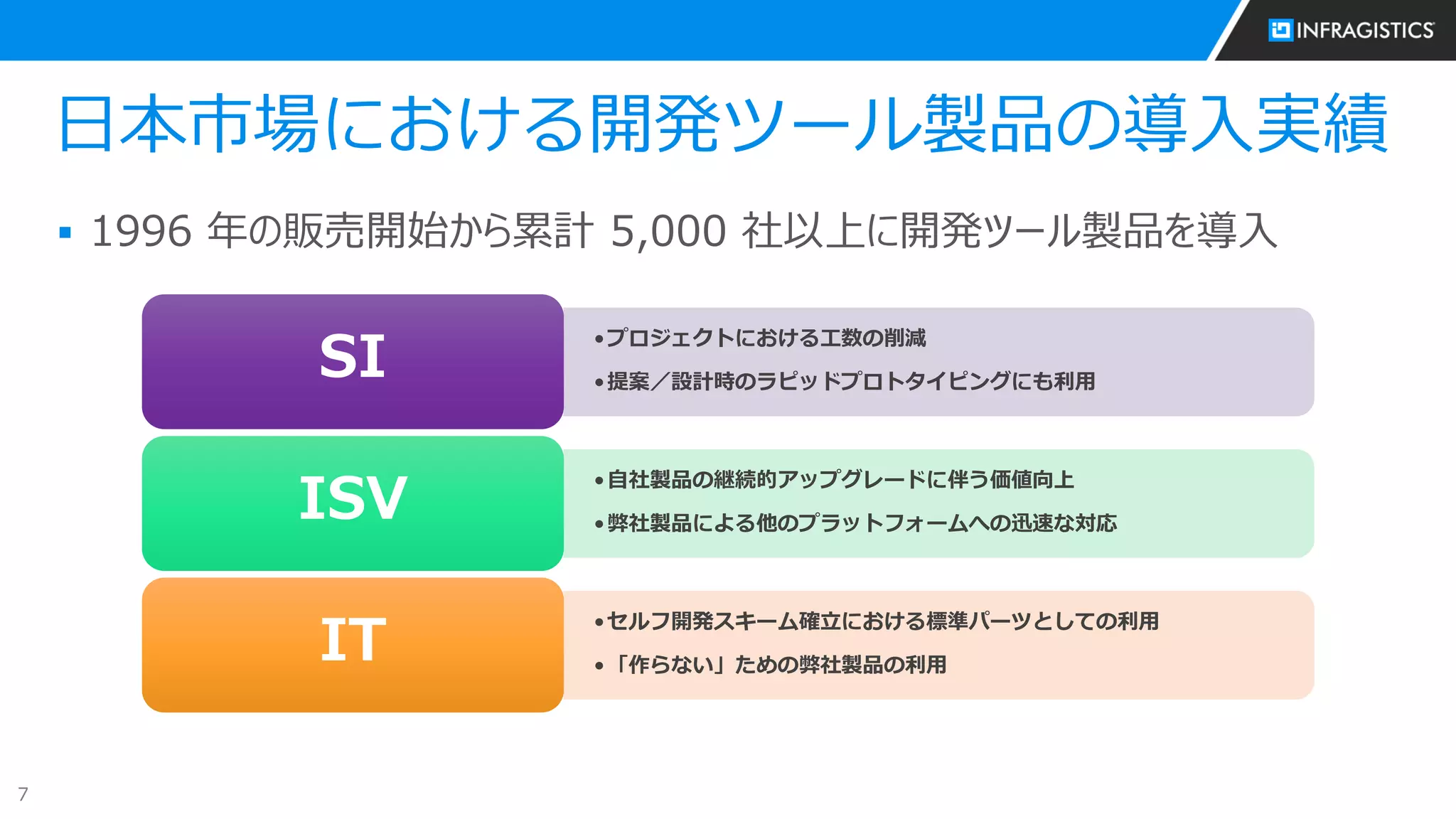 INFRAGISTICS

日本市場における開発ツール製品の導入実績

▪ 1996 年の販売開始から累計 5,000 社以上に開発ツール製品を導入

SI

•プロジェクトにおける工数の削減

•提案／設計時のラピッドプロトタイピングにも利用

ISV

•自社製品の継続的アップグレードに伴う価値向上

•弊社製品による他のプラットフォームへの迅速な対応

IT

•セルフ開発スキーム確立における標準パーツとしての利用

•「作らない」ための弊社製品の利用

7